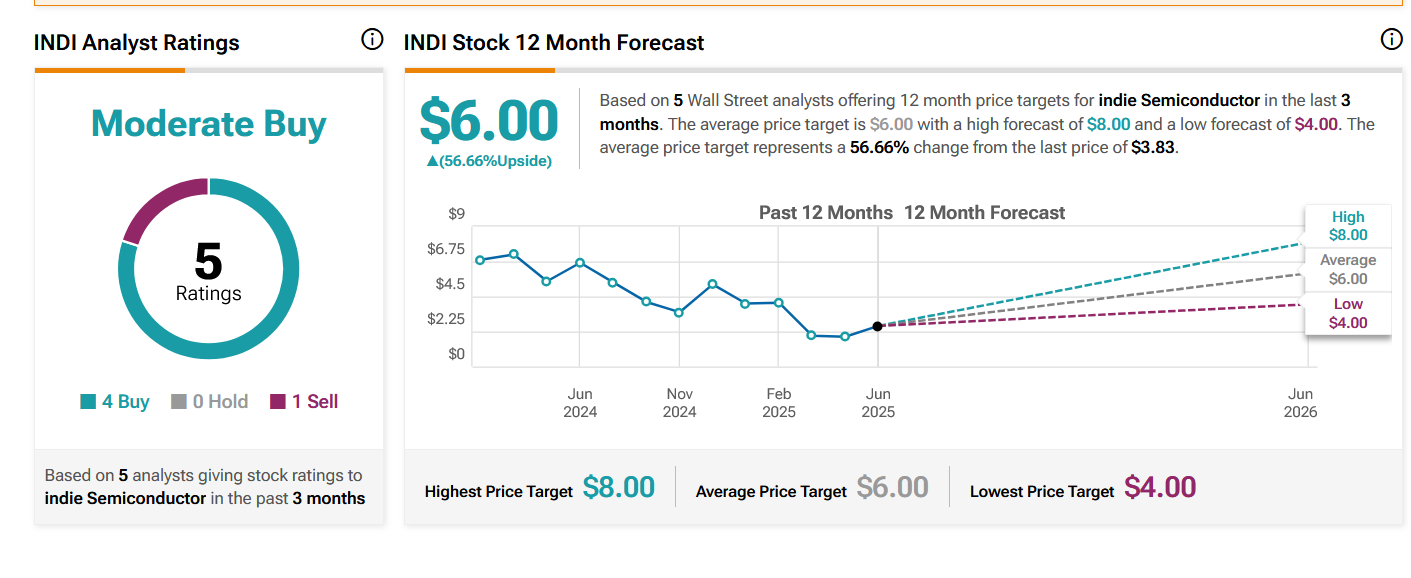 INDI Analyst Ratings

Moderate Buy

5
Ratings

4 Buy 0 Hold 1 Sell

Based on 5 analysts giving stock ratings to indie Semiconductor in the past 3 months

INDI Stock 12 Month Forecast

$6.00
▲(56.66%Upside)

Based on 5 Wall Street analysts offering 12 month price targets for indie Semiconductor in the last 3 months. The average price target is $6.00 with a high forecast of $8.00 and a low forecast of $4.00. The average price target represents a 56.66% change from the last price of $3.83.

Past 12 Months 12 Month Forecast

$9
$6.75
$4.5
$2.25
$0

Jun 2024
Nov 2024
Feb 2025
Jun 2025
Jun 2026

High $8.00
Average $6.00
Low $4.00

Highest Price Target $8.00
Average Price Target $6.00
Lowest Price Target $4.00